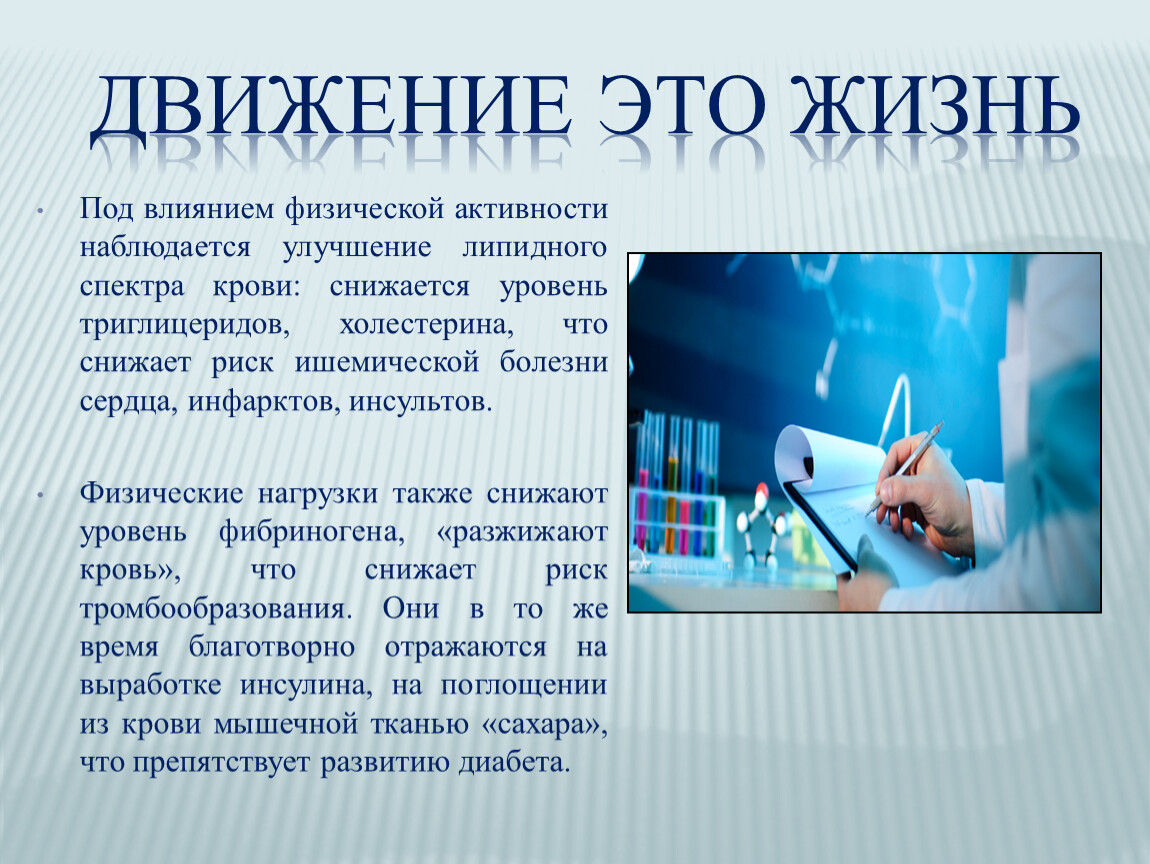 ДВИЖЕНИЕ ЭТО ЖИЗНЬ

• Под влиянием физической активности наблюдается улучшение липидного спектра крови: снижается уровень триглицеридов, холестерина, что снижает риск ишемической болезни сердца, инфарктов, инсультов.

• Физические нагрузки также снижают уровень фибриногена, «разжижают кровь», что снижает риск тромбообразования. Они в то же время благотворно отражаются на выработке инсулина, на поглощении из крови мышечной тканью «сахара», что препятствует развитию диабета.